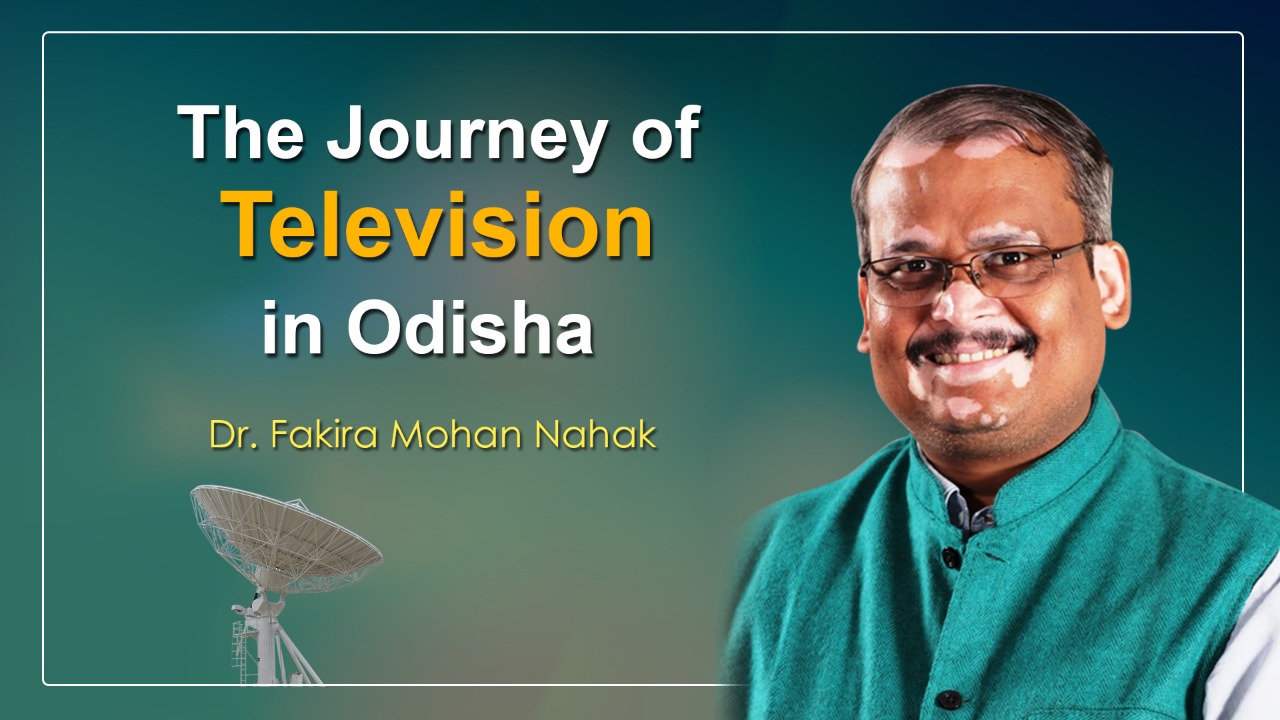 The Journey of
Television
in Odisha

Dr. Fakira Mohan Nahak